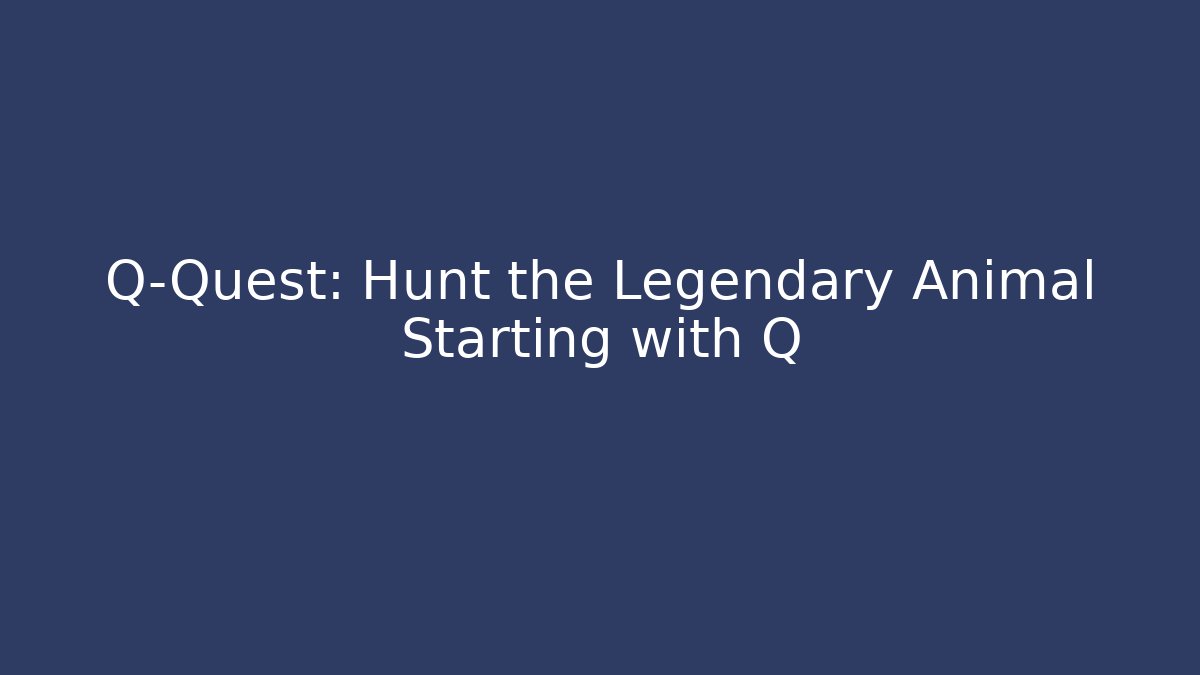 Q-Quest: Hunt the Legendary Animal Starting with Q